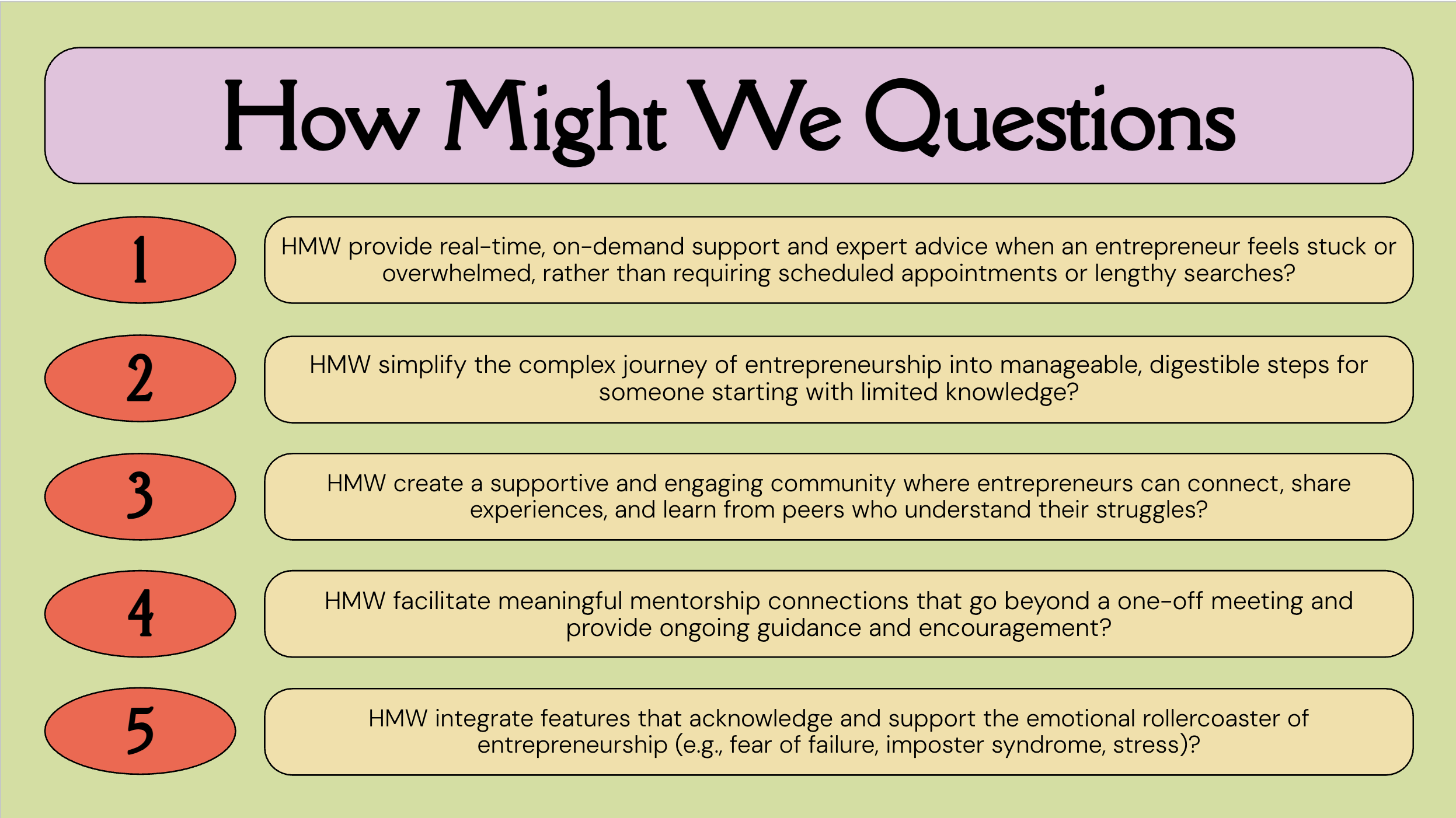 How Might We Questions

1

HMW provide real-time, on-demand support and expert advice when an entrepreneur feels stuck or overwhelmed, rather than requiring scheduled appointments or lengthy searches?

2

HMW simplify the complex journey of entrepreneurship into manageable, digestible steps for someone starting with limited knowledge?

3

HMW create a supportive and engaging community where entrepreneurs can connect, share experiences, and learn from peers who understand their struggles?

4

HMW facilitate meaningful mentorship connections that go beyond a one-off meeting and provide ongoing guidance and encouragement?

5

HMW integrate features that acknowledge and support the emotional rollercoaster of entrepreneurship (e.g., fear of failure, imposter syndrome, stress)?